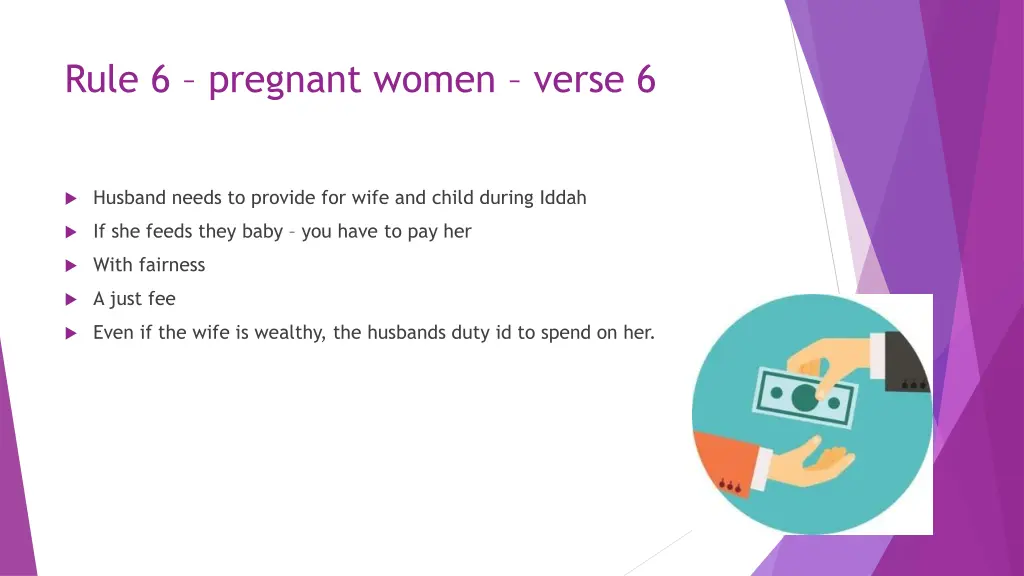 Rule 6 – pregnant women – verse 6

Husband needs to provide for wife and child during Iddah

If she feeds they baby – you have to pay her

With fairness

A just fee

Even if the wife is wealthy, the husbands duty id to spend on her.